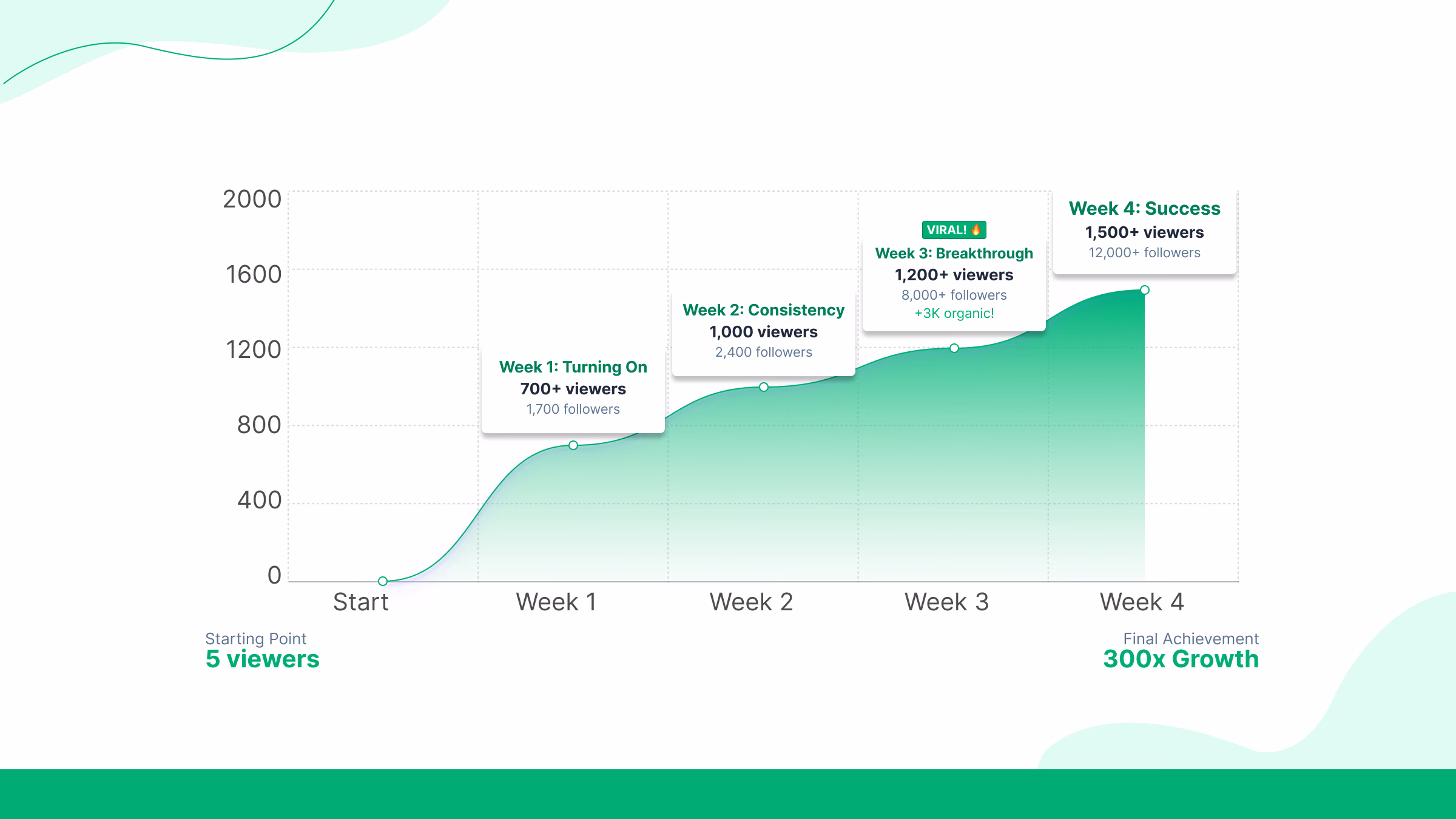 2000
1600
1200
800
400
0

Week 1: Turning On
700+ viewers
1,700 followers

Week 2: Consistency
1,000 viewers
2,400 followers

VIRAL! 🔥
Week 3: Breakthrough
1,200+ viewers
8,000+ followers
+3K organic!

Week 4: Success
1,500+ viewers
12,000+ followers

Start
Week 1
Week 2
Week 3
Week 4

Starting Point
5 viewers

Final Achievement
300x Growth